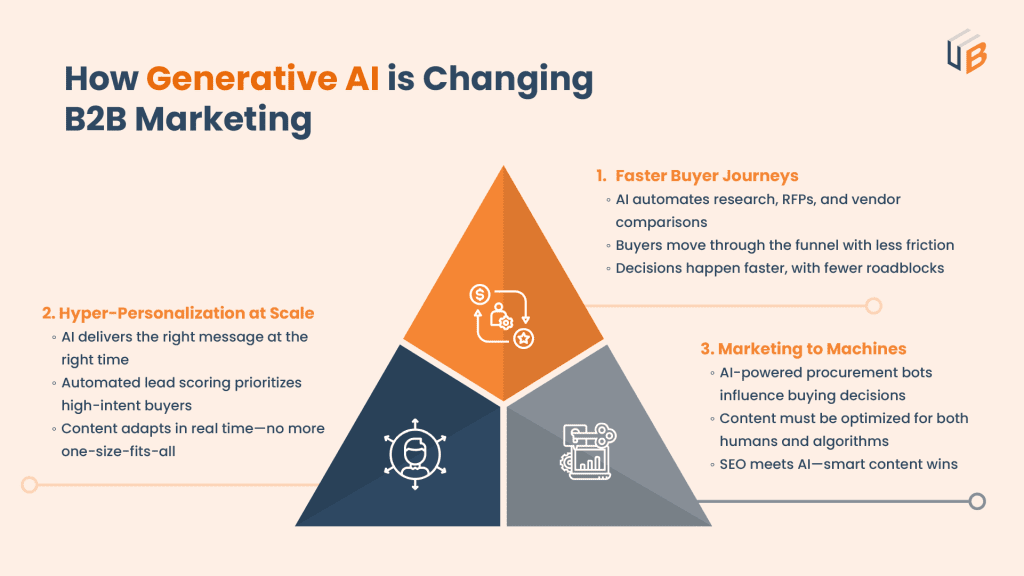 How Generative AI is Changing B2B Marketing

1. Faster Buyer Journeys
◦ AI automates research, RFPs, and vendor comparisons
◦ Buyers move through the funnel with less friction
◦ Decisions happen faster, with fewer roadblocks

2. Hyper-Personalization at Scale
◦ AI delivers the right message at the right time
◦ Automated lead scoring prioritizes high-intent buyers
◦ Content adapts in real time—no more one-size-fits-all

3. Marketing to Machines
◦ AI-powered procurement bots influence buying decisions
◦ Content must be optimized for both humans and algorithms
◦ SEO meets AI—smart content wins